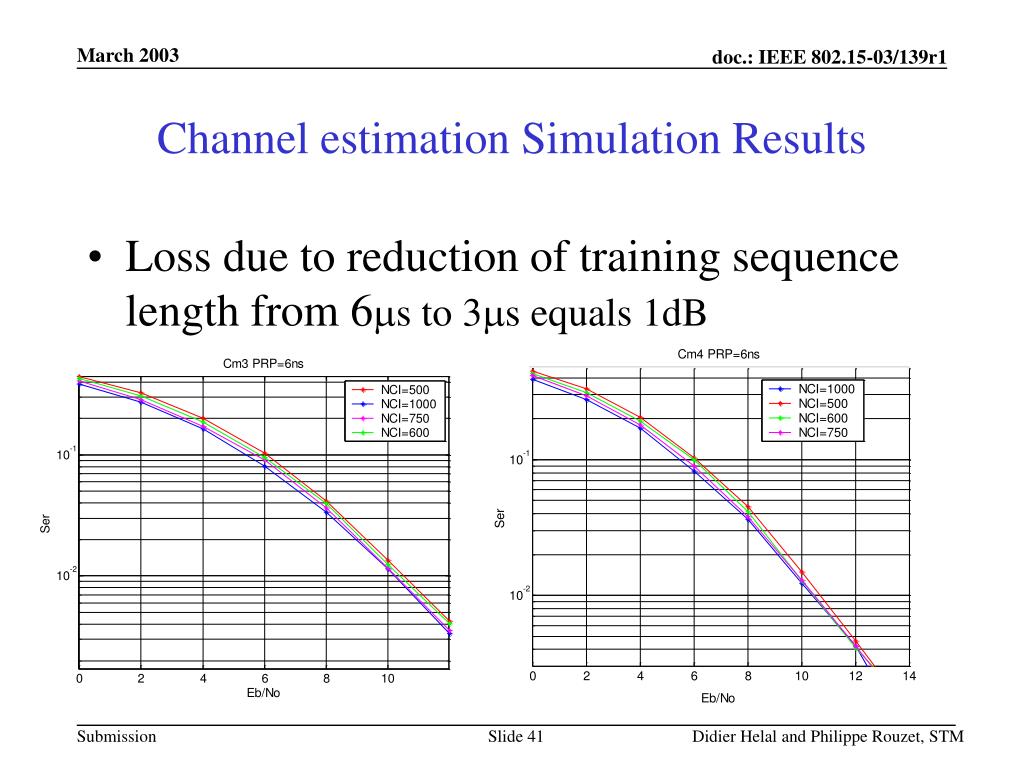 March 2003

doc.: IEEE 802.15-03/139r1

Channel estimation Simulation Results

• Loss due to reduction of training sequence length from 6μs to 3μs equals 1dB

Cm3 PRP=6ns

NCI=500
NCI=1000
NCI=750
NCI=600

$10^{-1}$

$10^{-2}$

Ser

0 2 4 6 8 10

Eb/No

Cm4 PRP=6ns

NCI=1000
NCI=500
NCI=600
NCI=750

$10^{-1}$

$10^{-2}$

Ser

0 2 4 6 8 10 12 14

Eb/No

Submission

Slide 41

Didier Helal and Philippe Rouzet, STM